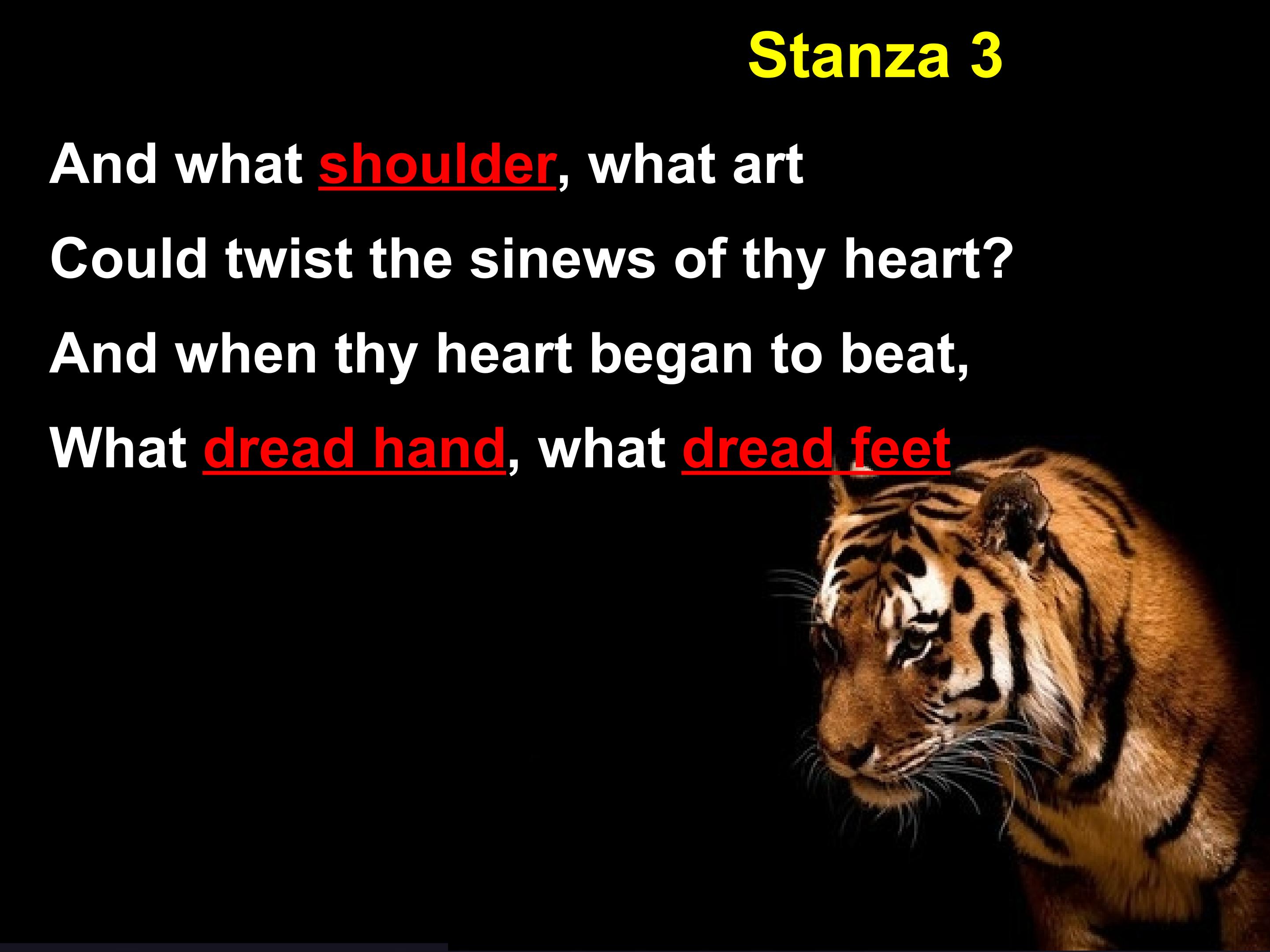 Stanza 3

And what shoulder, what art
Could twist the sinews of thy heart?
And when thy heart began to beat,
What dread hand, what dread feet